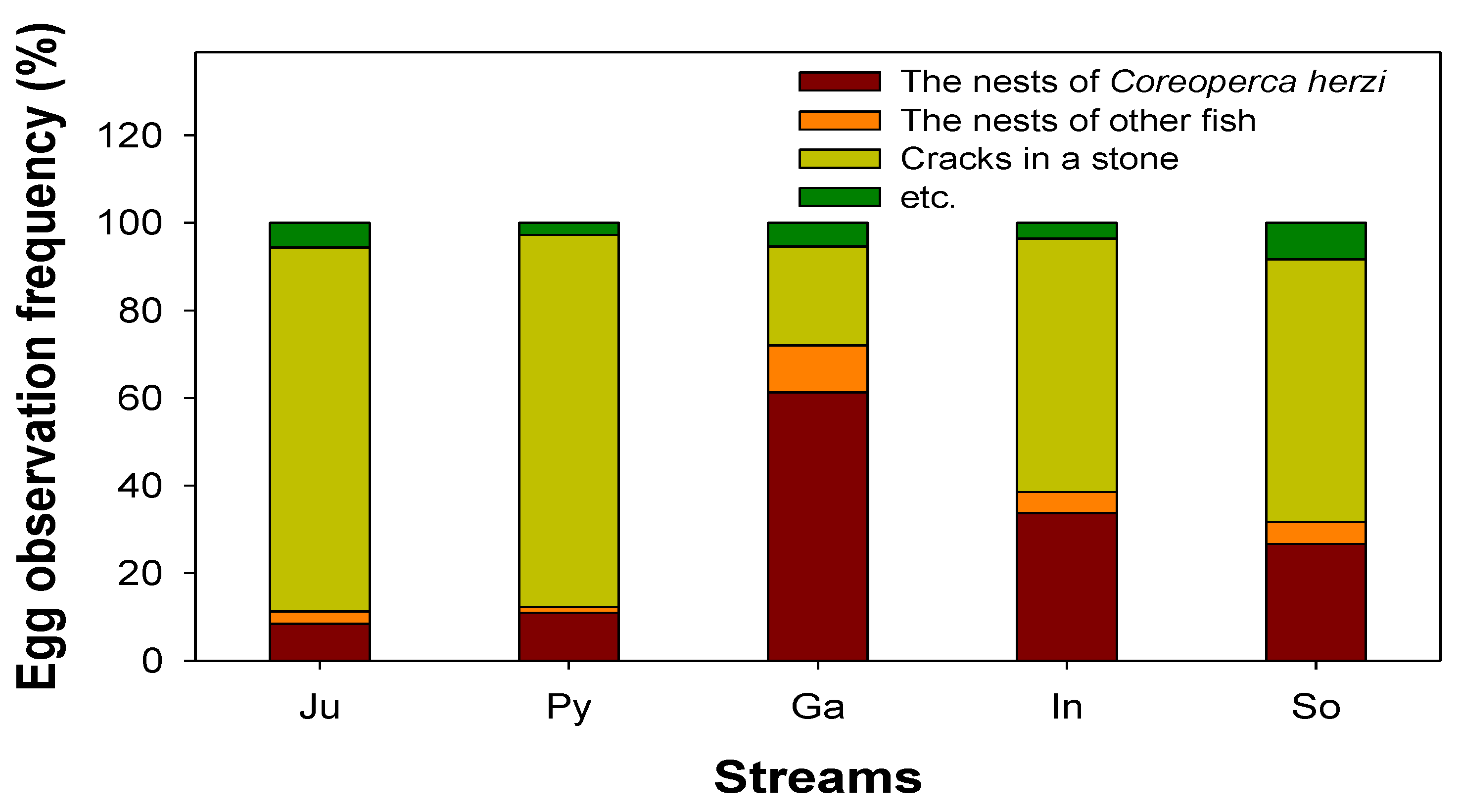 Egg observation frequency (%)

120
100
80
60
40
20
0

The nests of Coreoperca herzi
The nests of other fish
Cracks in a stone
etc.

Ju
Py
Ga
In
So

Streams